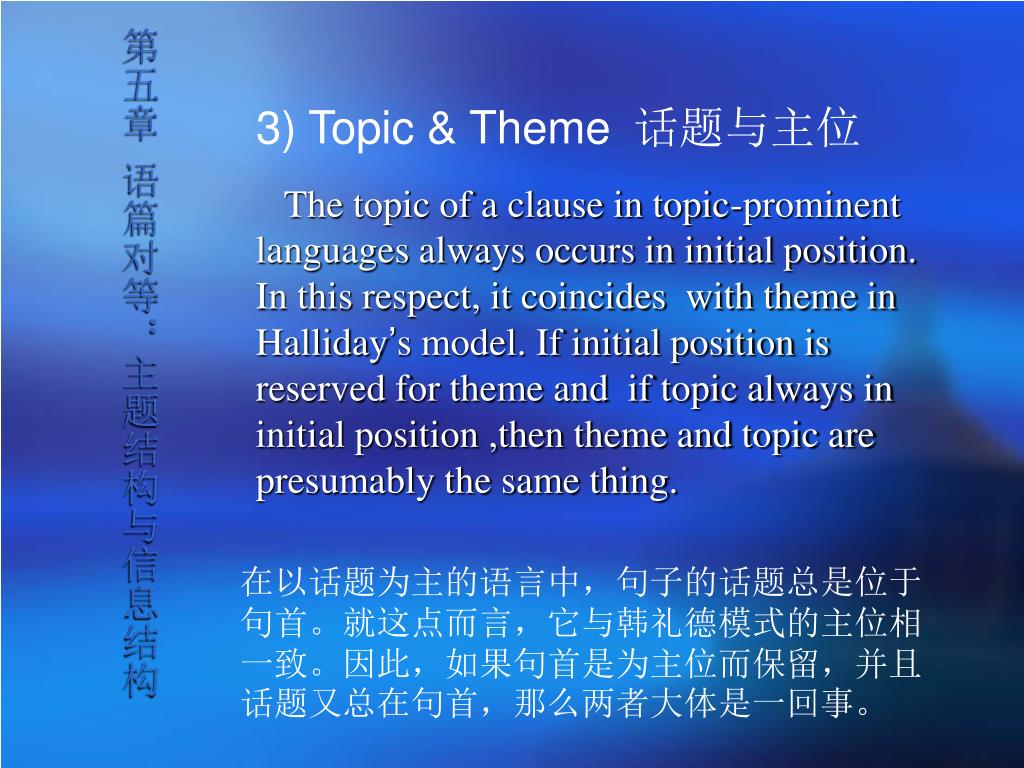 第五章 语篇对等：主题结构与信息结构

3) Topic & Theme 话题与主位

The topic of a clause in topic-prominent languages always occurs in initial position. In this respect, it coincides with theme in Halliday's model. If initial position is reserved for theme and if topic always in initial position ,then theme and topic are presumably the same thing.

在以话题为主的语言中，句子的话题总是位于句首。就这点而言，它与韩礼德模式的主位相一致。因此，如果句首是为主位而保留，并且话题又总在句首，那么两者大体是一回事。